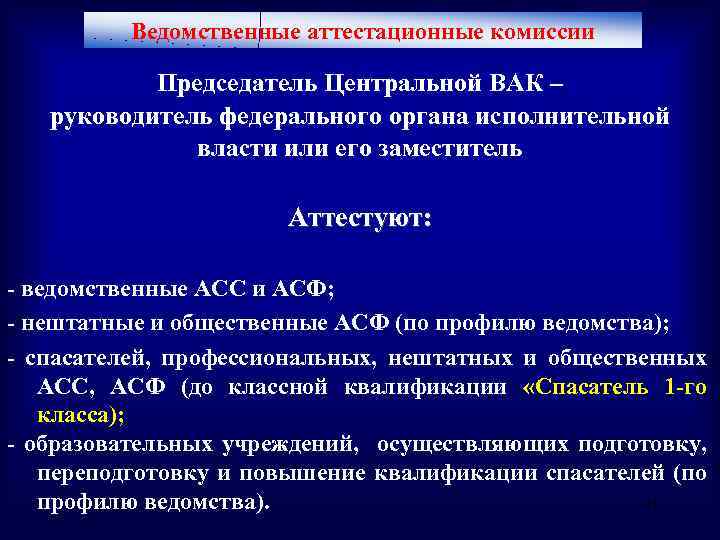 Ведомственные аттестационные комиссии

Председатель Центральной ВАК – руководитель федерального органа исполнительной власти или его заместитель

Аттестуют:

- ведомственные АСС и АСФ;

- нештатные и общественные АСФ (по профилю ведомства);

- спасателей, профессиональных, нештатных и общественных АСС, АСФ (до классной квалификации «Спасатель 1-го класса);

- образовательных учреждений, осуществляющих подготовку, переподготовку и повышение квалификации спасателей (по профилю ведомства).